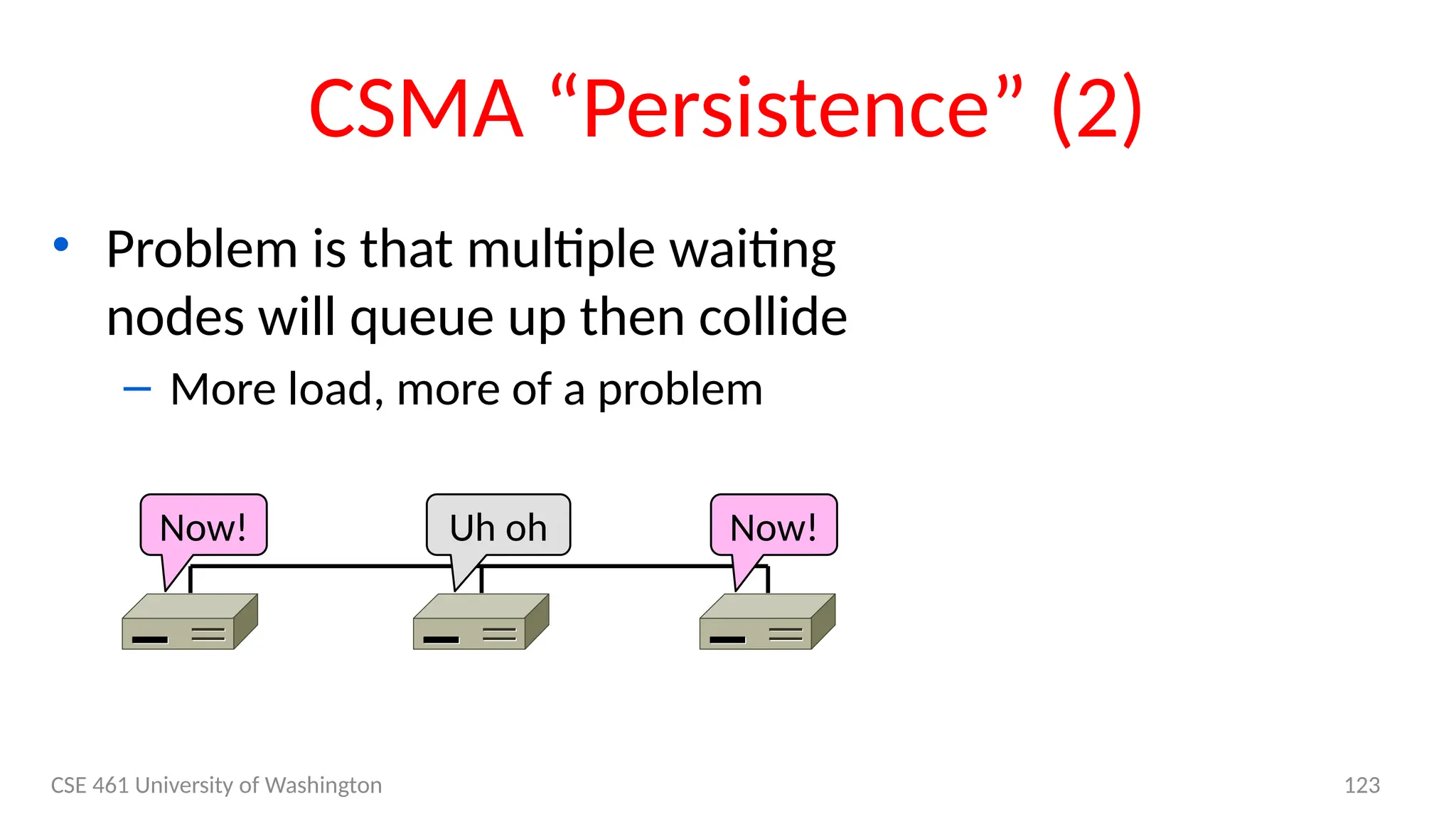 CSMA “Persistence” (2)

• Problem is that multiple waiting nodes will queue up then collide
– More load, more of a problem

Now!
Uh oh
Now!

CSE 461 University of Washington
123